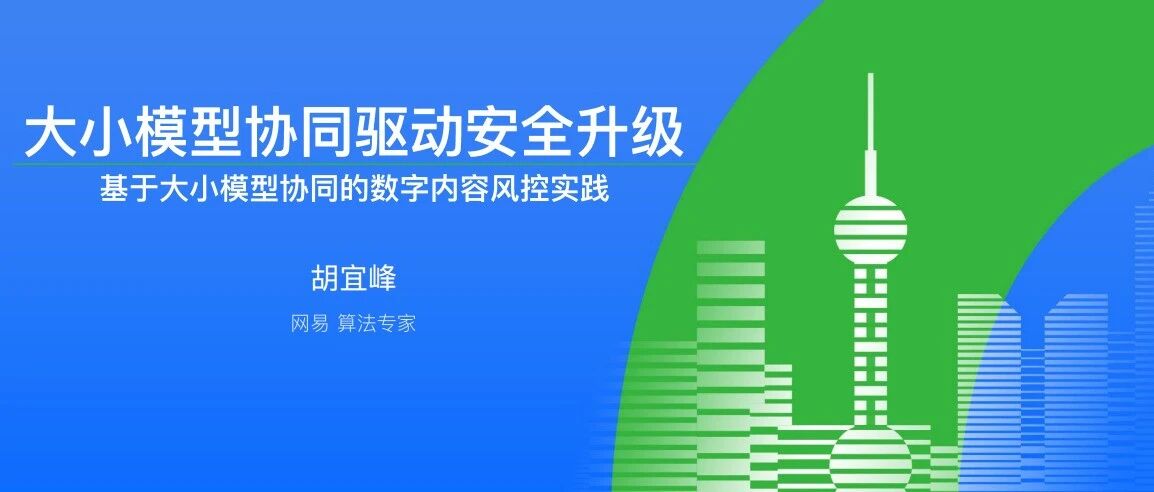 大小模型协同驱动安全升级

基于大小模型协同的数字内容风控实践

胡宜峰

网易 算法专家